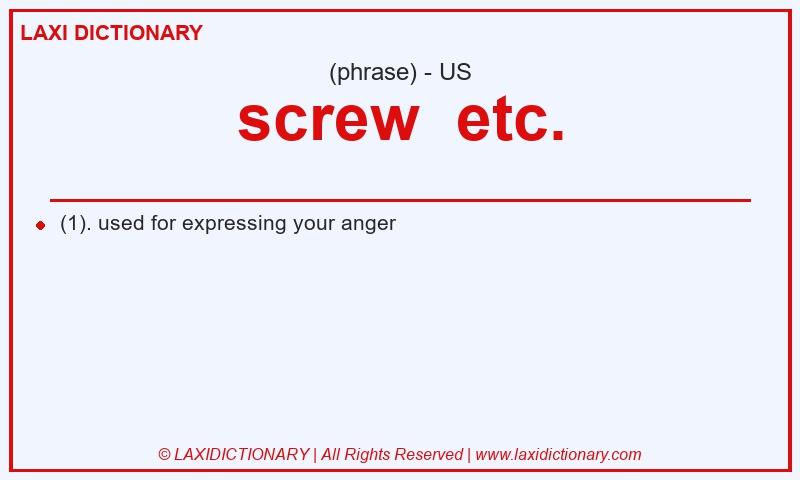 LAXI DICTIONARY

(phrase) - US

screw etc.

(1). used for expressing your anger

© LAXIDICTIONARY | All Rights Reserved | www.laxidictionary.com